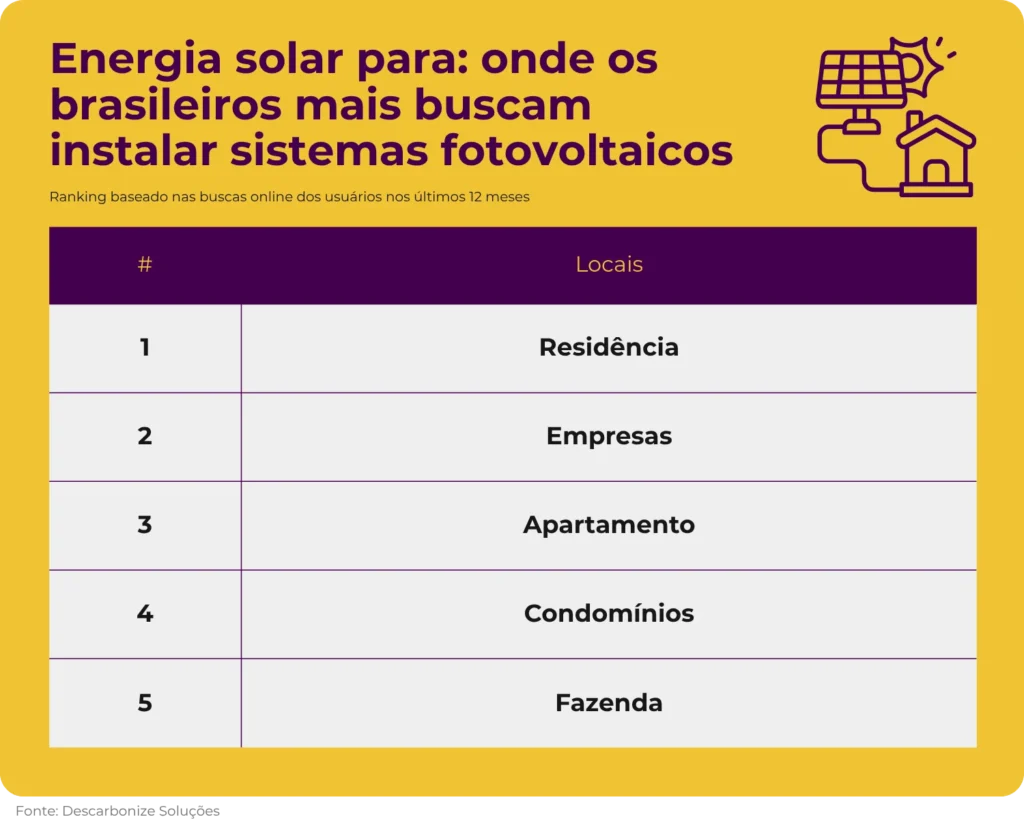 Energia solar para: onde os brasileiros mais buscam instalar sistemas fotovoltaicos

Ranking baseado nas buscas online dos usuários nos últimos 12 meses

| # | Locais |
|---|---|
| 1 | Residência |
| 2 | Empresas |
| 3 | Apartamento |
| 4 | Condomínios |
| 5 | Fazenda |

Fonte: Descarbonize Soluções